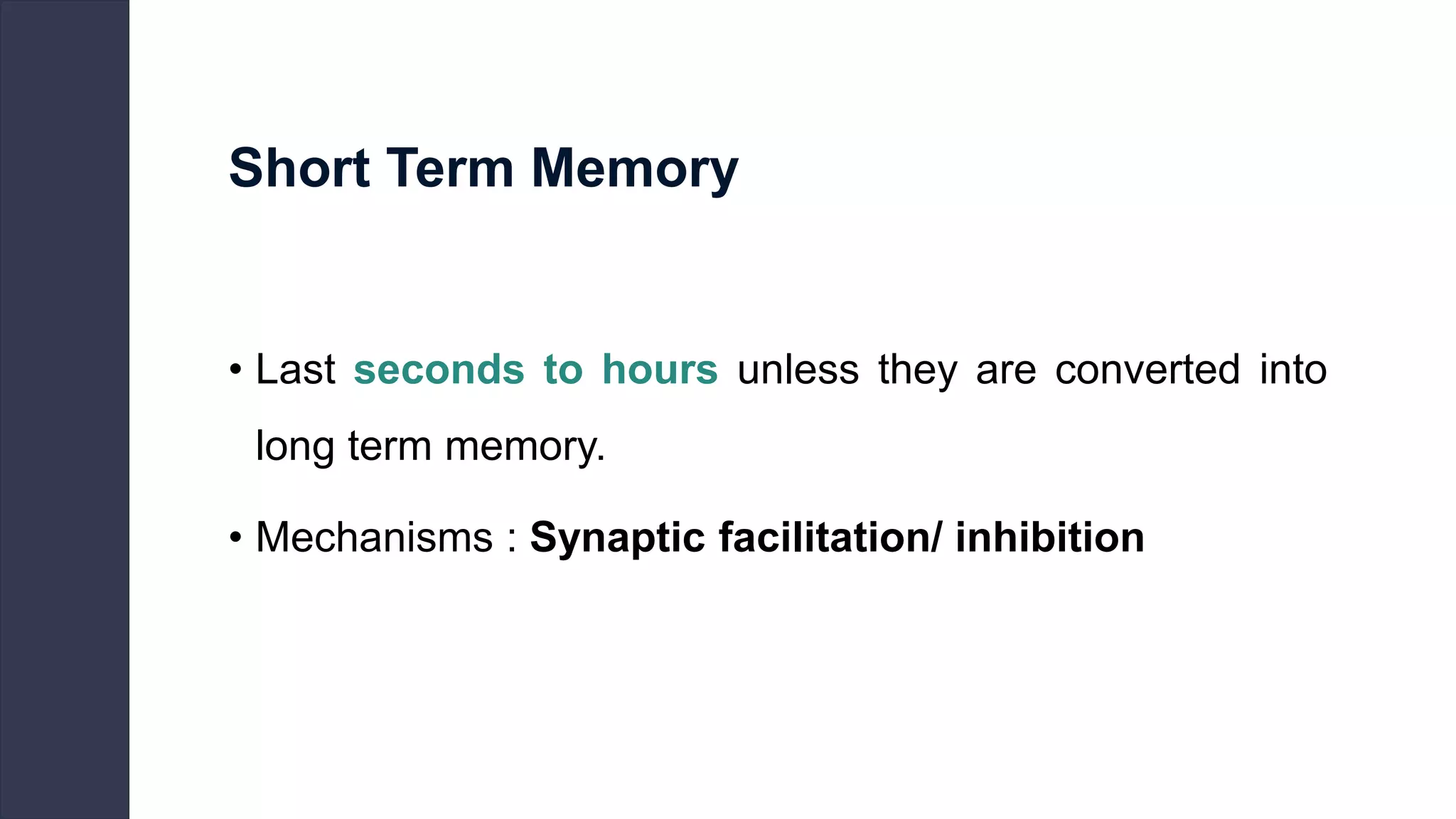 Short Term Memory

• Last seconds to hours unless they are converted into long term memory.

• Mechanisms : Synaptic facilitation/ inhibition